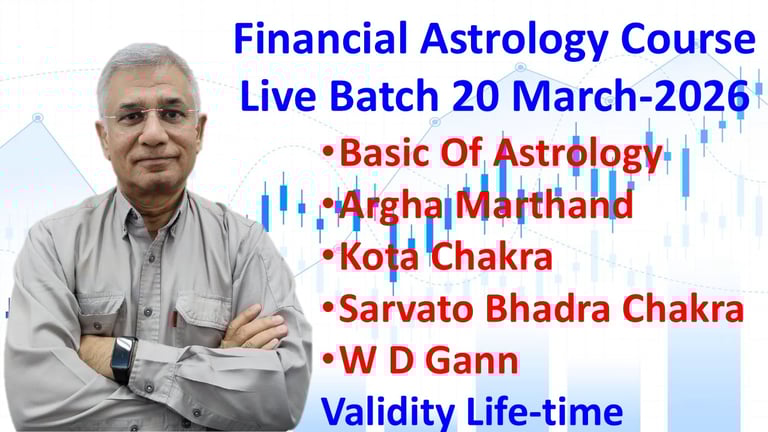 Financial Astrology Course
Live Batch 20 March-2026

•Basic Of Astrology
•Argha Marthand
•Kota Chakra
•Sarvato Bhadra Chakra
•W D Gann

Validity Life-time